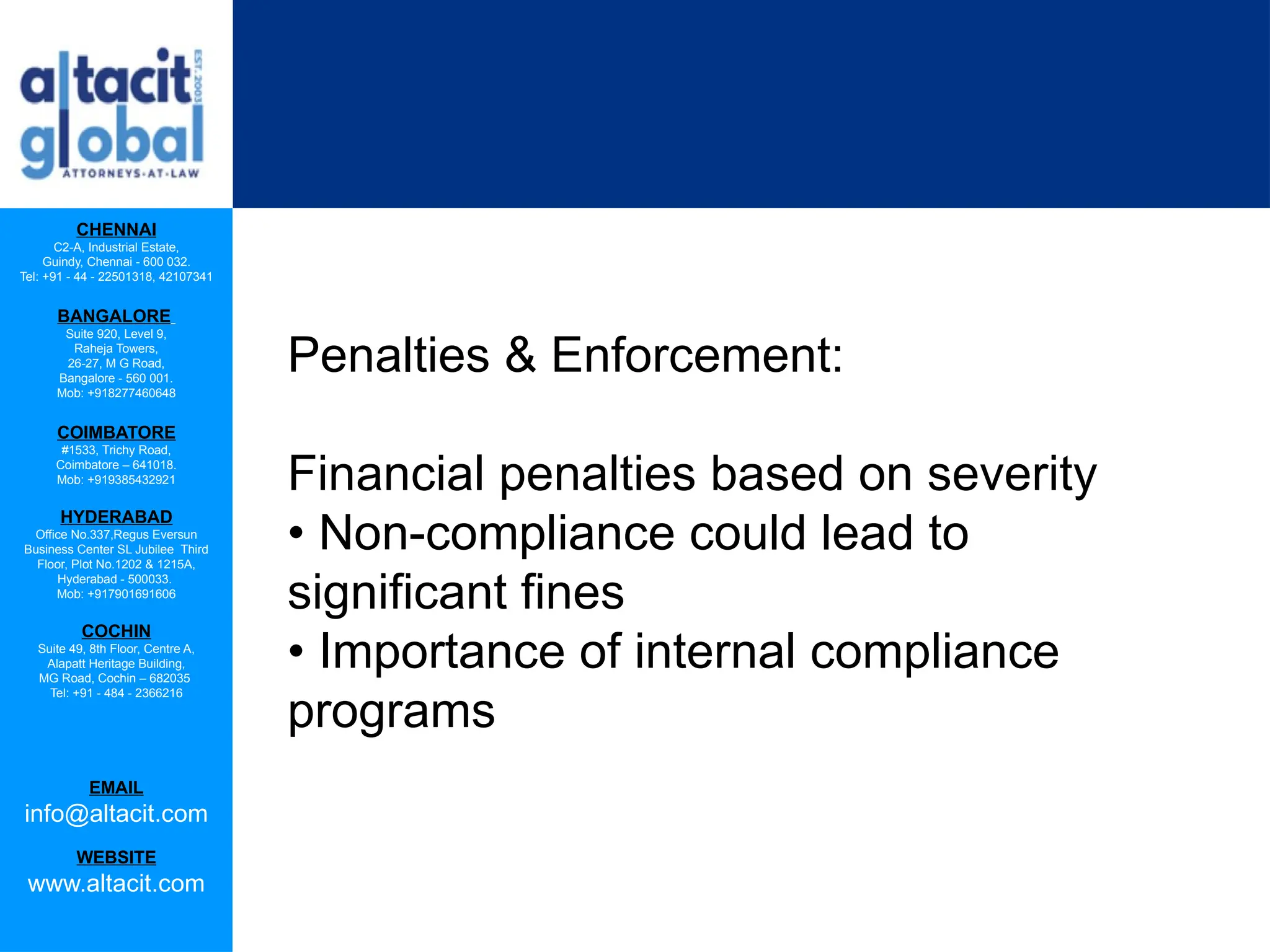 altacit global
EST. 2003
ATTORNEYS-AT-LAW

CHENNAI
C2-A, Industrial Estate,
Guindy, Chennai - 600 032.
Tel: +91 - 44 - 22501318, 42107341

BANGALORE
Suite 920, Level 9,
Raheja Towers,
26-27, M G Road,
Bangalore - 560 001.
Mob: +918277460648

COIMBATORE
#1533, Trichy Road,
Coimbatore – 641018.
Mob: +919385432921

HYDERABAD
Office No.337,Regus Eversun Business Center SL Jubilee Third Floor, Plot No.1202 & 1215A,
Hyderabad - 500033.
Mob: +917901691606

COCHIN
Suite 49, 8th Floor, Centre A,
Alapatt Heritage Building,
MG Road, Cochin – 682035
Tel: +91 - 484 - 2366216

EMAIL
info@altacit.com

WEBSITE
www.altacit.com

Penalties & Enforcement:

Financial penalties based on severity
• Non-compliance could lead to significant fines
• Importance of internal compliance programs